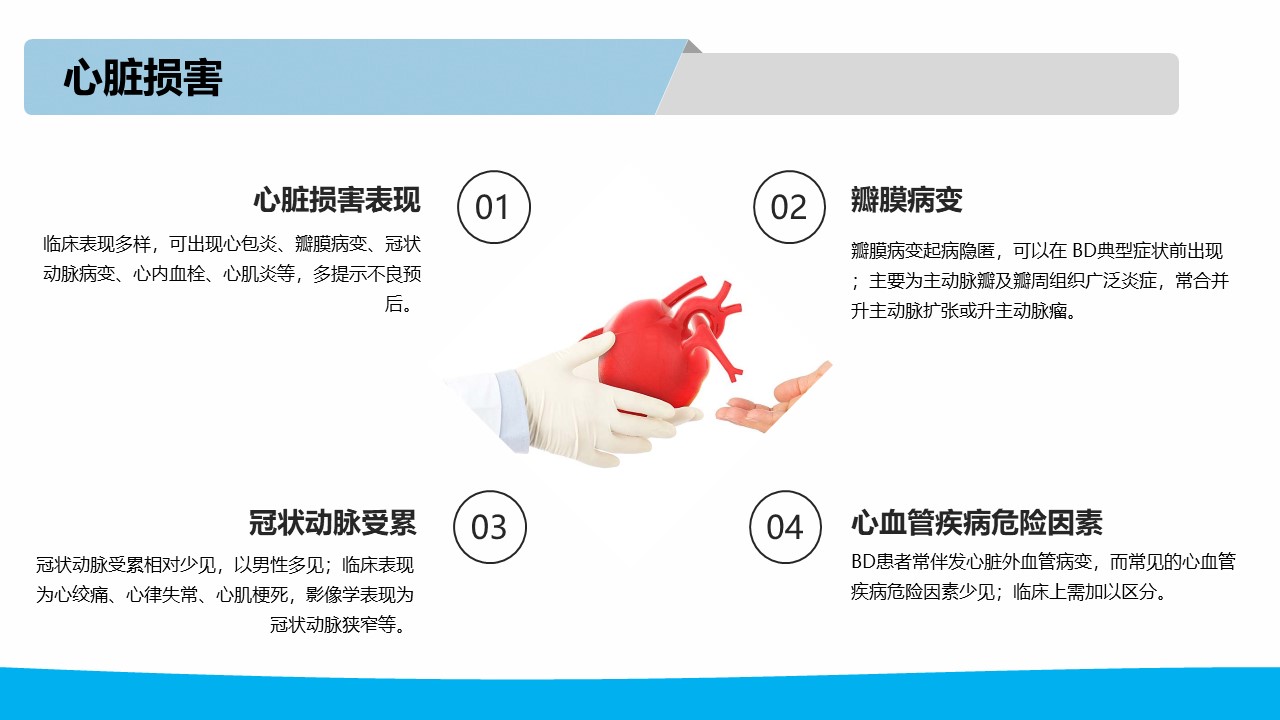 心脏损害

心脏损害表现

临床表现多样，可出现心包炎、瓣膜病变、冠状动脉病变、心内血栓、心肌炎等，多提示不良预后。

01

02

瓣膜病变

瓣膜病变起病隐匿，可以在 BD典型症状前出现；主要为主动脉瓣及瓣周组织广泛炎症，常合并升主动脉扩张或升主动脉瘤。

冠状动脉受累

冠状动脉受累相对少见，以男性多见；临床表现为心绞痛、心律失常、心肌梗死，影像学表现为冠状动脉狭窄等。

03

04

心血管疾病危险因素

BD患者常伴发心脏外血管病变，而常见的心血管疾病危险因素少见；临床上需加以区分。